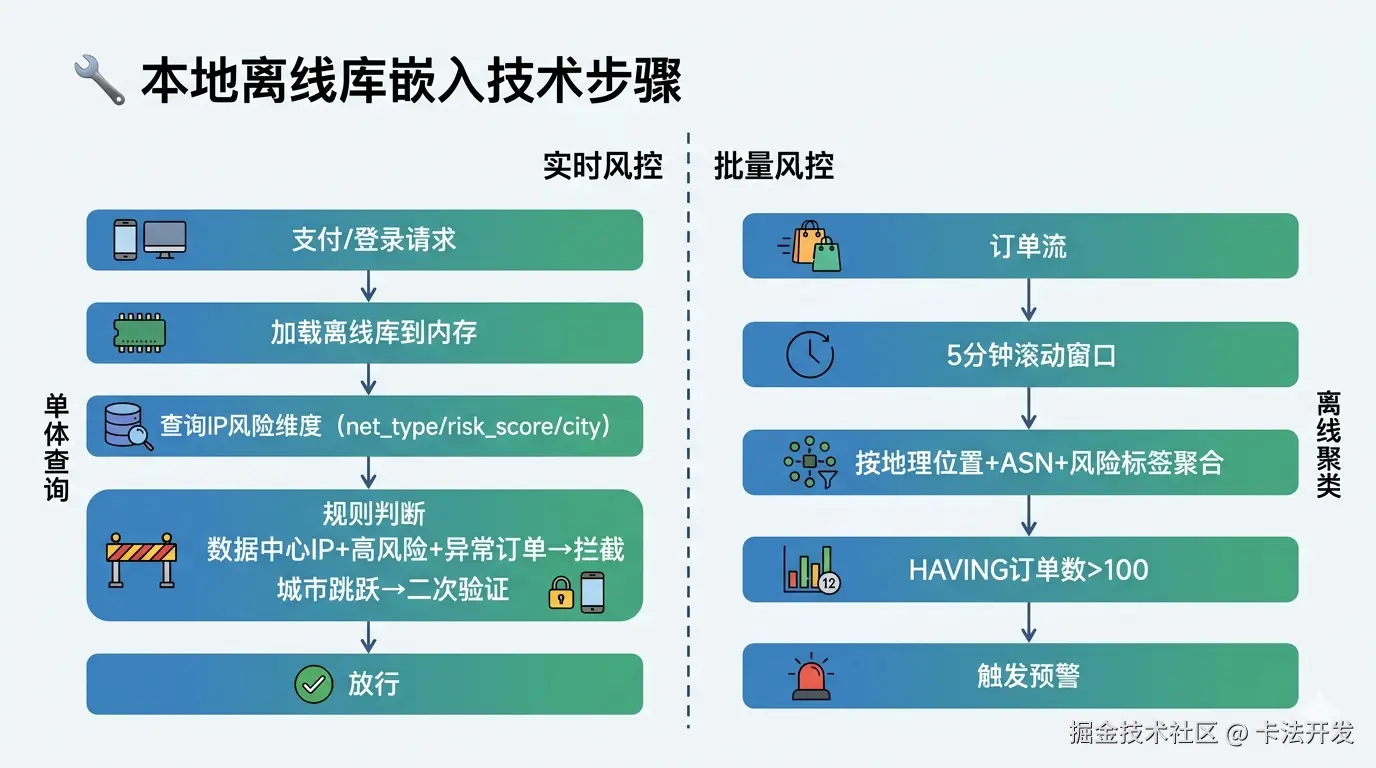 本地离线库嵌入技术步骤

实时风控

单体查询

支付/登录请求

加载离线库到内存

查询IP风险维度（net_type/risk_score/city）

规则判断
数据中心IP+高风险+异常订单→拦截
城市跳跃→二次验证

放行

批量风控

离线聚类

订单流

5分钟滚动窗口

按地理位置+ASN+风险标签聚合

12

HAVING订单数>100

触发预警

掘金技术社区 @ 卡法开发